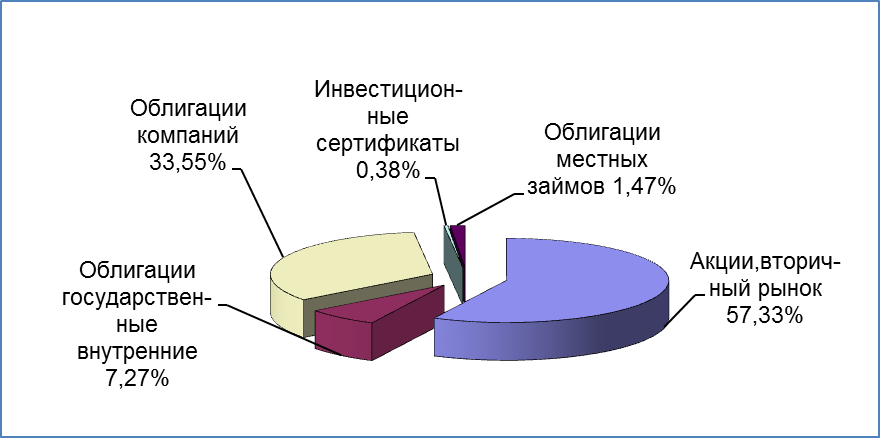 Облигации компаний 33,55%

Инвестиционные сертификаты 0,38%

Облигации местных займов 1,47%

Облигации государственные внутренние 7,27%

Акции,вторичный рынок 57,33%